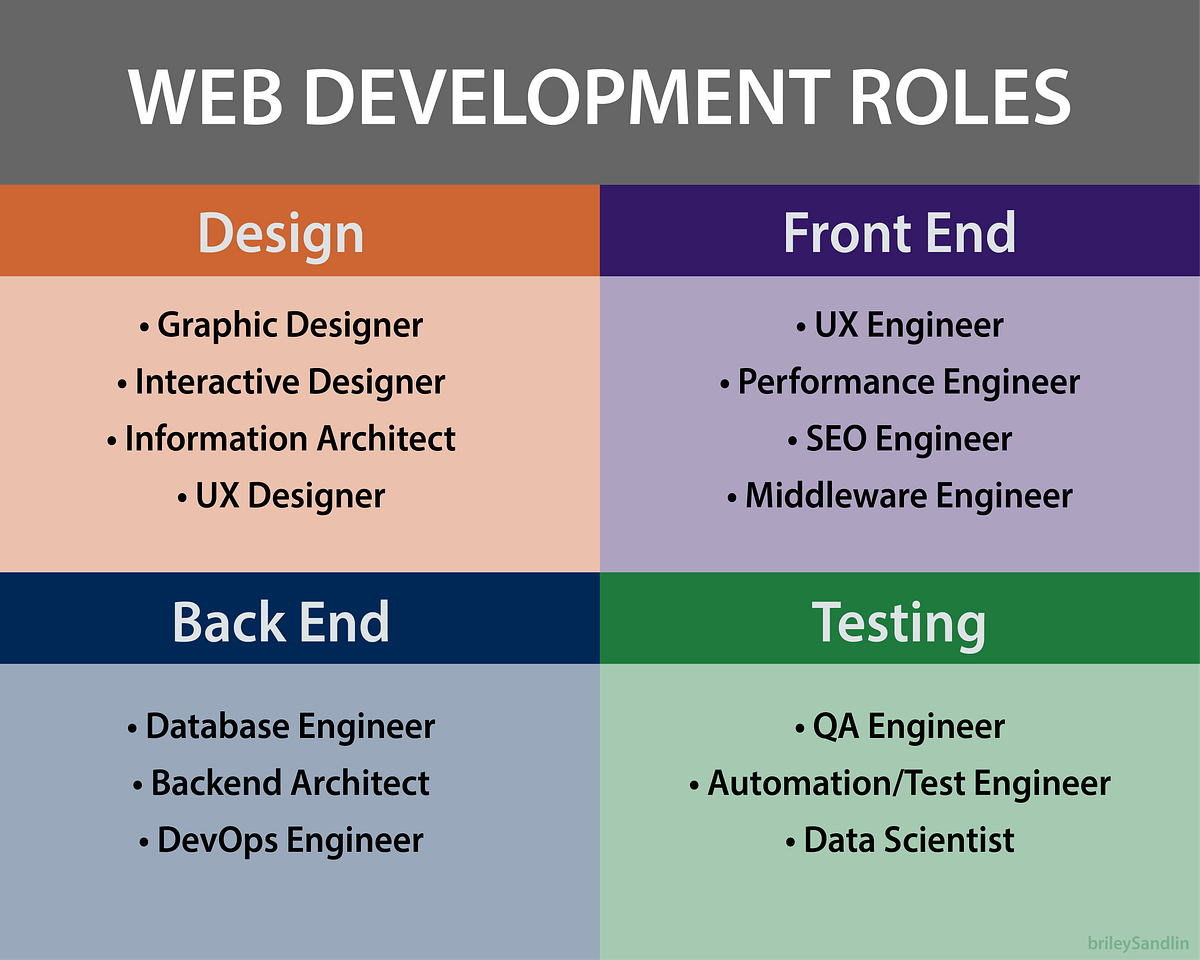 WEB DEVELOPMENT ROLES

Design

• Graphic Designer
• Interactive Designer
• Information Architect
• UX Designer

Front End

• UX Engineer
• Performance Engineer
• SEO Engineer
• Middleware Engineer

Back End

• Database Engineer
• Backend Architect
• DevOps Engineer

Testing

• QA Engineer
• Automation/Test Engineer
• Data Scientist

brileySandlin